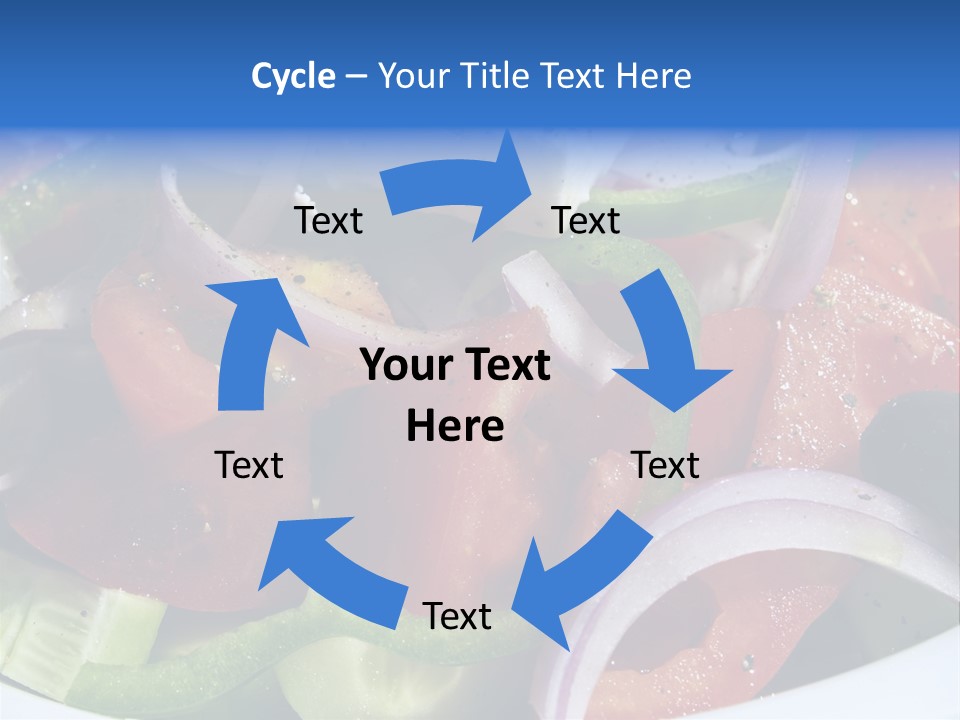 Cycle – Your Title Text Here

Text

Text

Your Text Here

Text

Text

Text